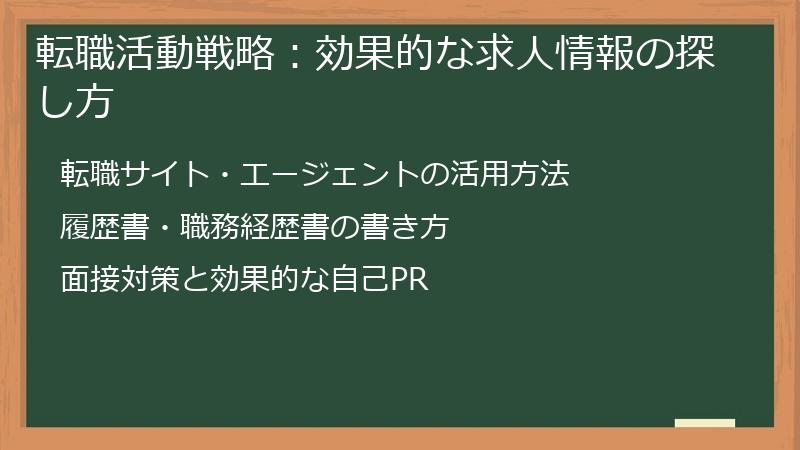 転職活動戦略：効果的な求人情報の探し方

転職サイト・エージェントの活用方法

履歴書・職務経歴書の書き方

面接対策と効果的な自己PR